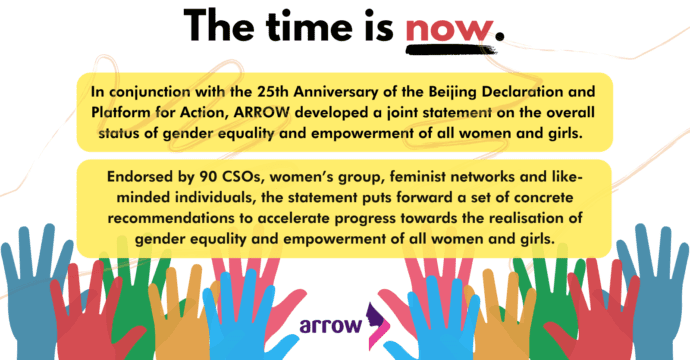 The time is now.

In conjunction with the 25th Anniversary of the Beijing Declaration and Platform for Action, ARROW developed a joint statement on the overall status of gender equality and empowerment of all women and girls.

Endorsed by 90 CSOs, women's group, feminist networks and like-minded individuals, the statement puts forward a set of concrete recommendations to accelerate progress towards the realisation of gender equality and empowerment of all women and girls.

arrow